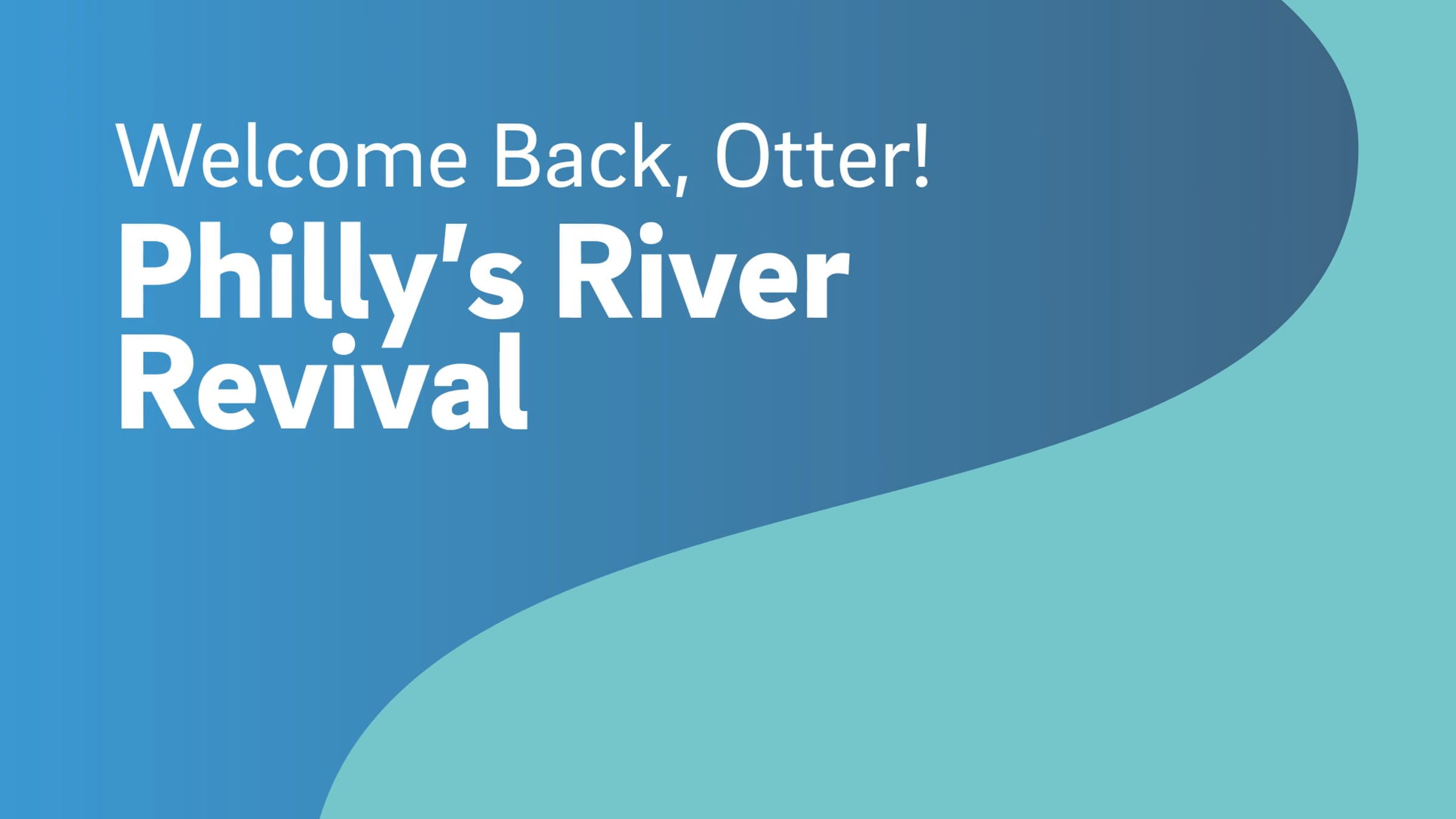 Welcome Back, Otter!

Philly's River Revival